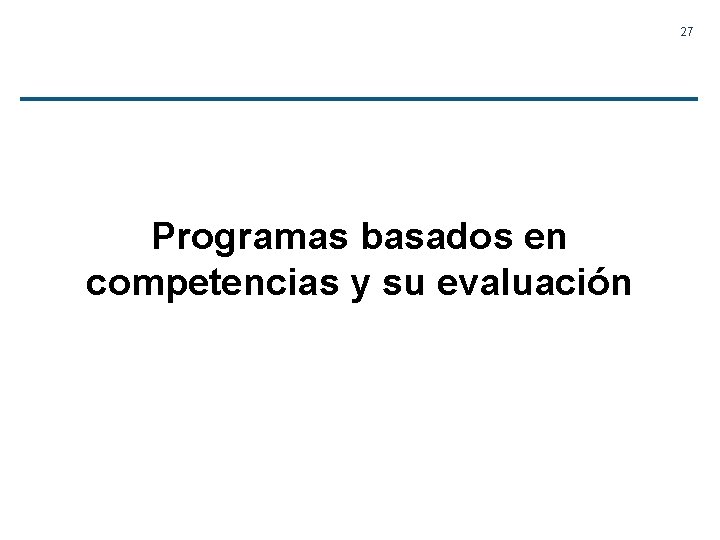 27

Programas basados en competencias y su evaluación